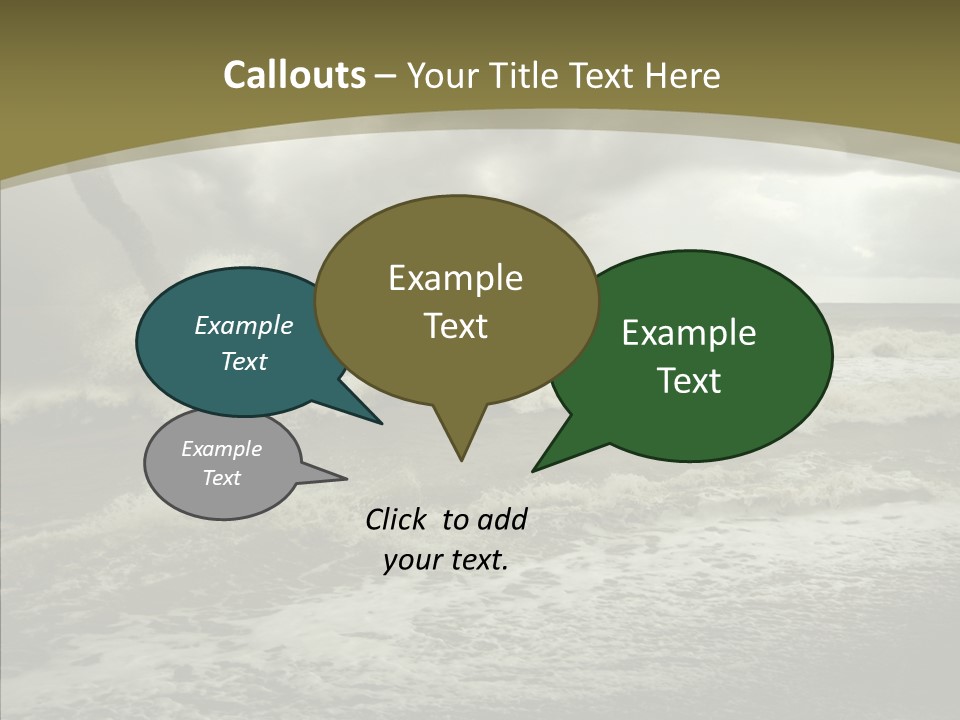 Callouts – Your Title Text Here

Example Text

Example Text

Example Text

Example Text

Click to add your text.